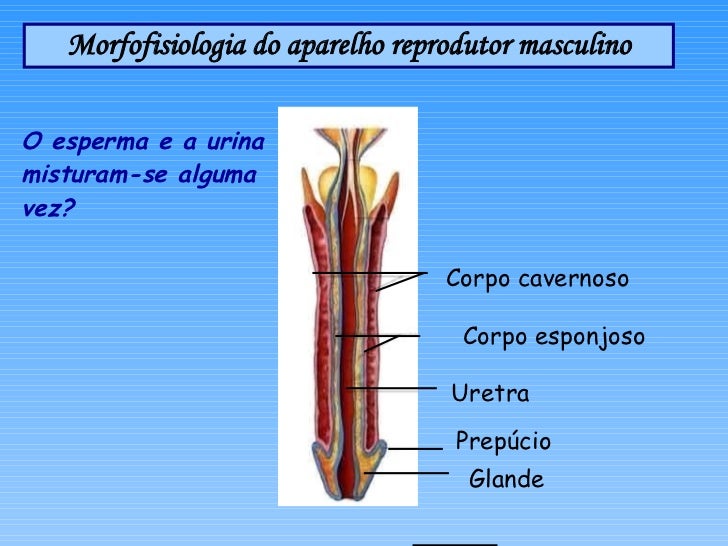 Morfofisiologia do aparelho reprodutor masculino

O esperma e a urina misturam-se alguma vez?

Corpo cavernoso

Corpo esponjoso

Uretra

Prepúcio

Glande